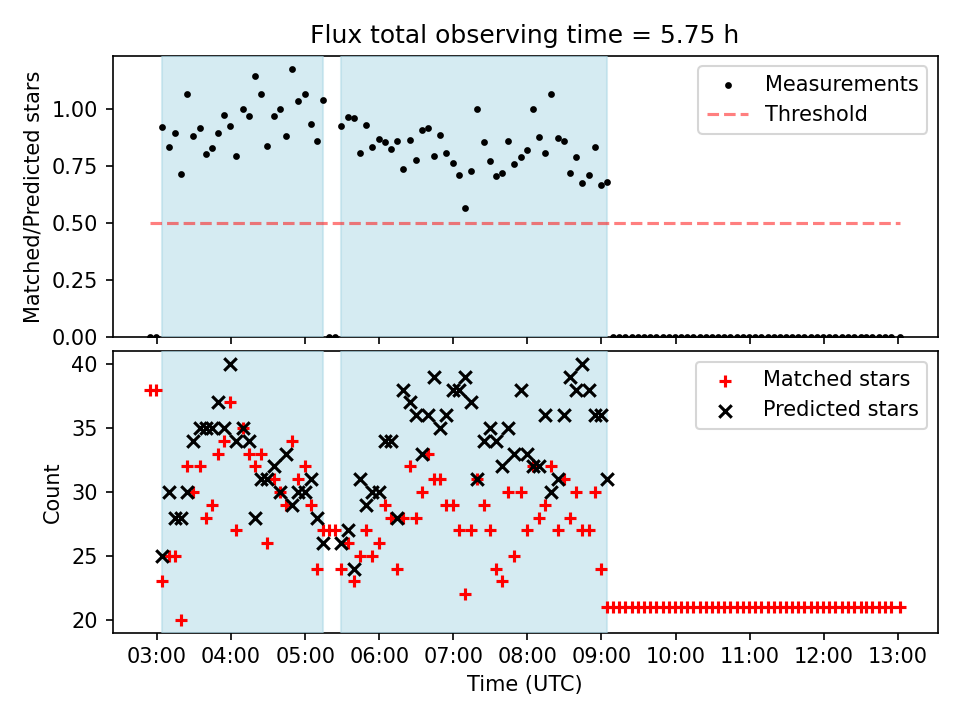 Flux total observing time = 5.75 h

Matched/Predicted stars

1.00
0.75
0.50
0.25
0.00

Measurements
Threshold

Count

40
35
30
25
20

Matched stars
Predicted stars

03:00 04:00 05:00 06:00 07:00 08:00 09:00 10:00 11:00 12:00 13:00

Time (UTC)